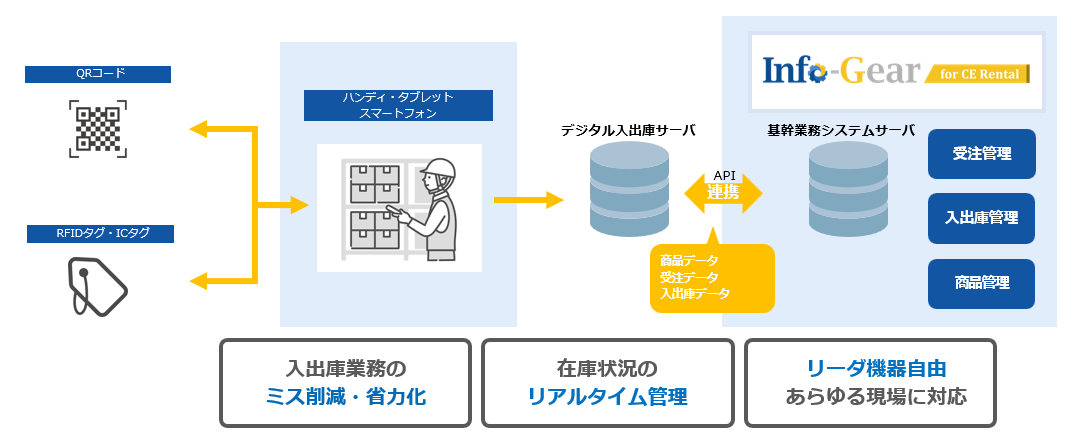 QRコード

RFIDタグ・ICタグ

ハンディ・タブレット
スマートフォン

デジタル入出庫サーバ

API
連携

商品データ
受注データ
入出庫データ

Info-Gear for CE Rental

基幹業務システムサーバ

受注管理

入出庫管理

商品管理

入出庫業務の
ミス削減・省力化

在庫状況の
リアルタイム管理

リーダ機器自由
あらゆる現場に対応